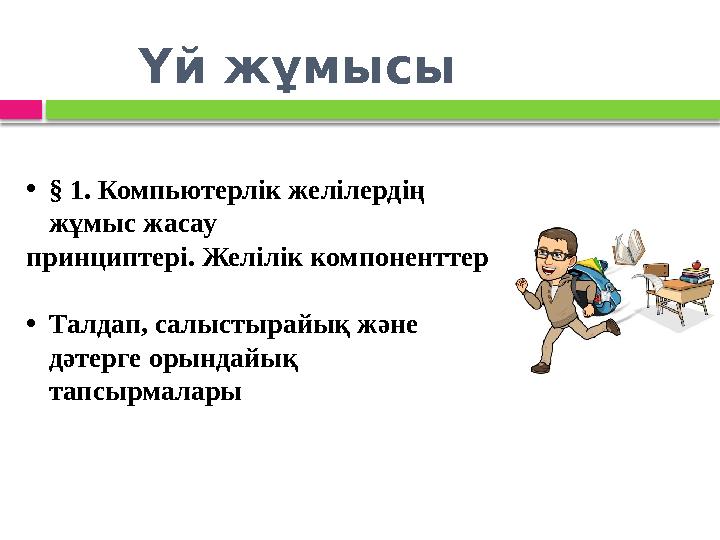 Үй жұмысы

• § 1. Компьютерлік желілердің жұмыс жасау принциптері. Желілік компоненттер

• Талдап, салыстырайық және дәтерге орындайық тапсырмалары